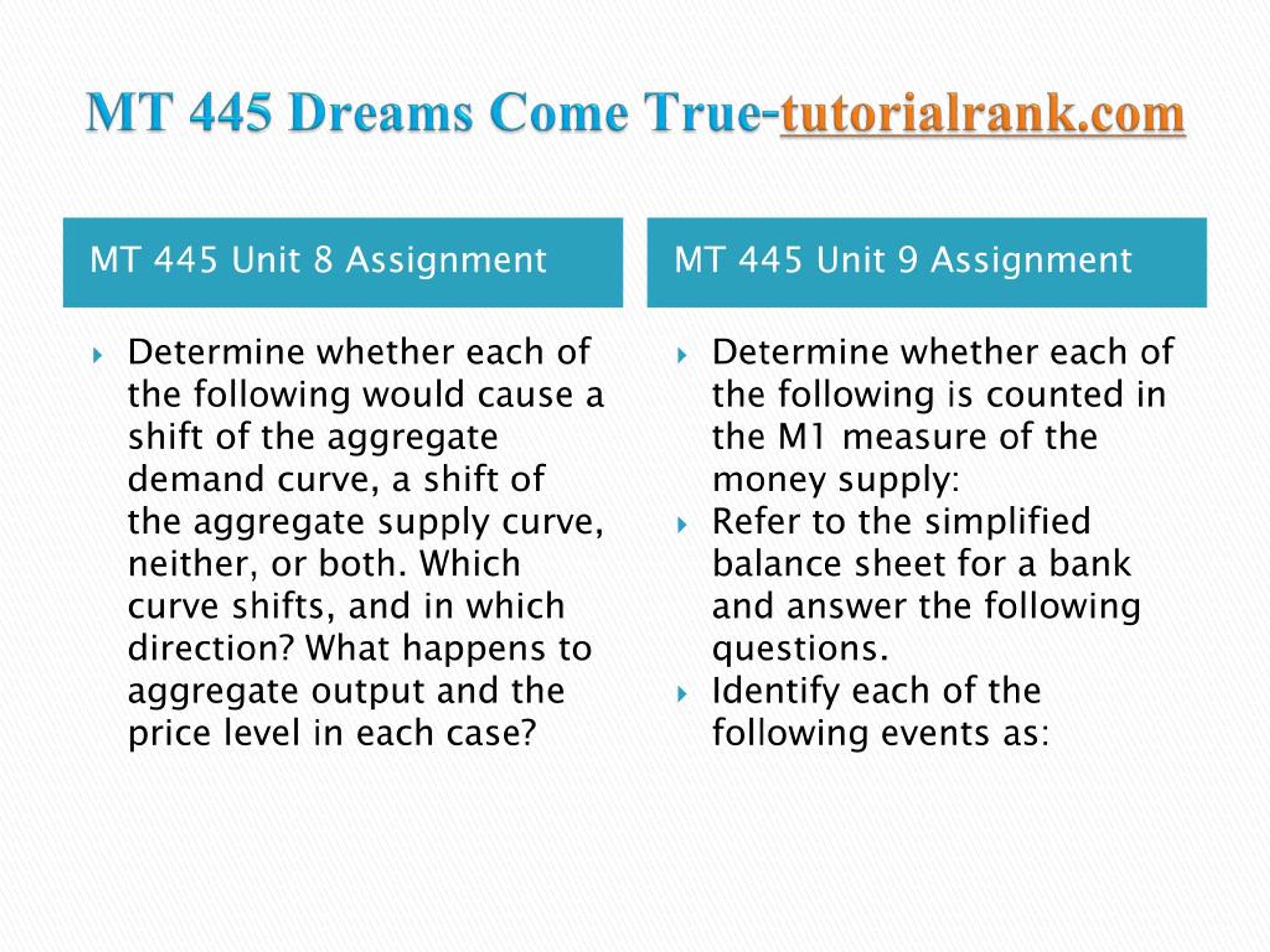 MT 445 Dreams Come True-tutorialrank.com

MT 445 Unit 8 Assignment

Determine whether each of the following would cause a shift of the aggregate demand curve, a shift of the aggregate supply curve, neither, or both. Which curve shifts, and in which direction? What happens to aggregate output and the price level in each case?

MT 445 Unit 9 Assignment

Determine whether each of the following is counted in the M1 measure of the money supply:

Refer to the simplified balance sheet for a bank and answer the following questions.

Identify each of the following events as: